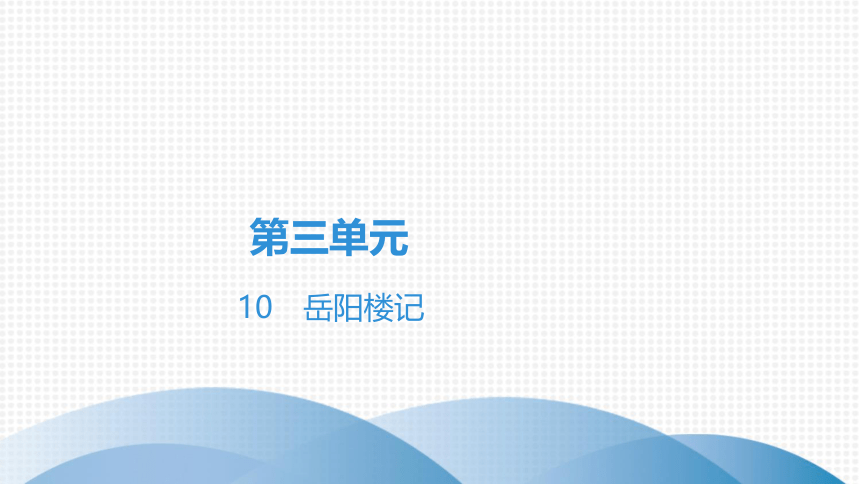 第三单元

10　岳阳楼记